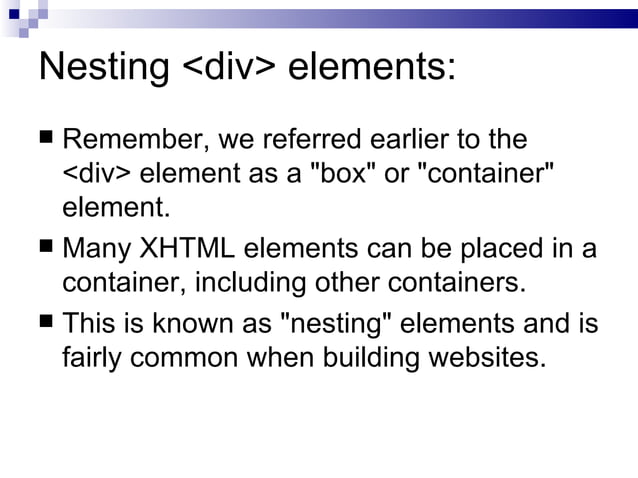 Nesting <div> elements:

■ Remember, we referred earlier to the <div> element as a "box" or "container" element.

■ Many XHTML elements can be placed in a container, including other containers.

■ This is known as "nesting" elements and is fairly common when building websites.